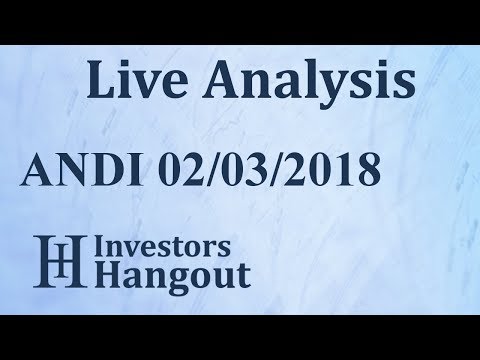 Live Analysis

ANDI 02/03/2018

IH Investors Hangout